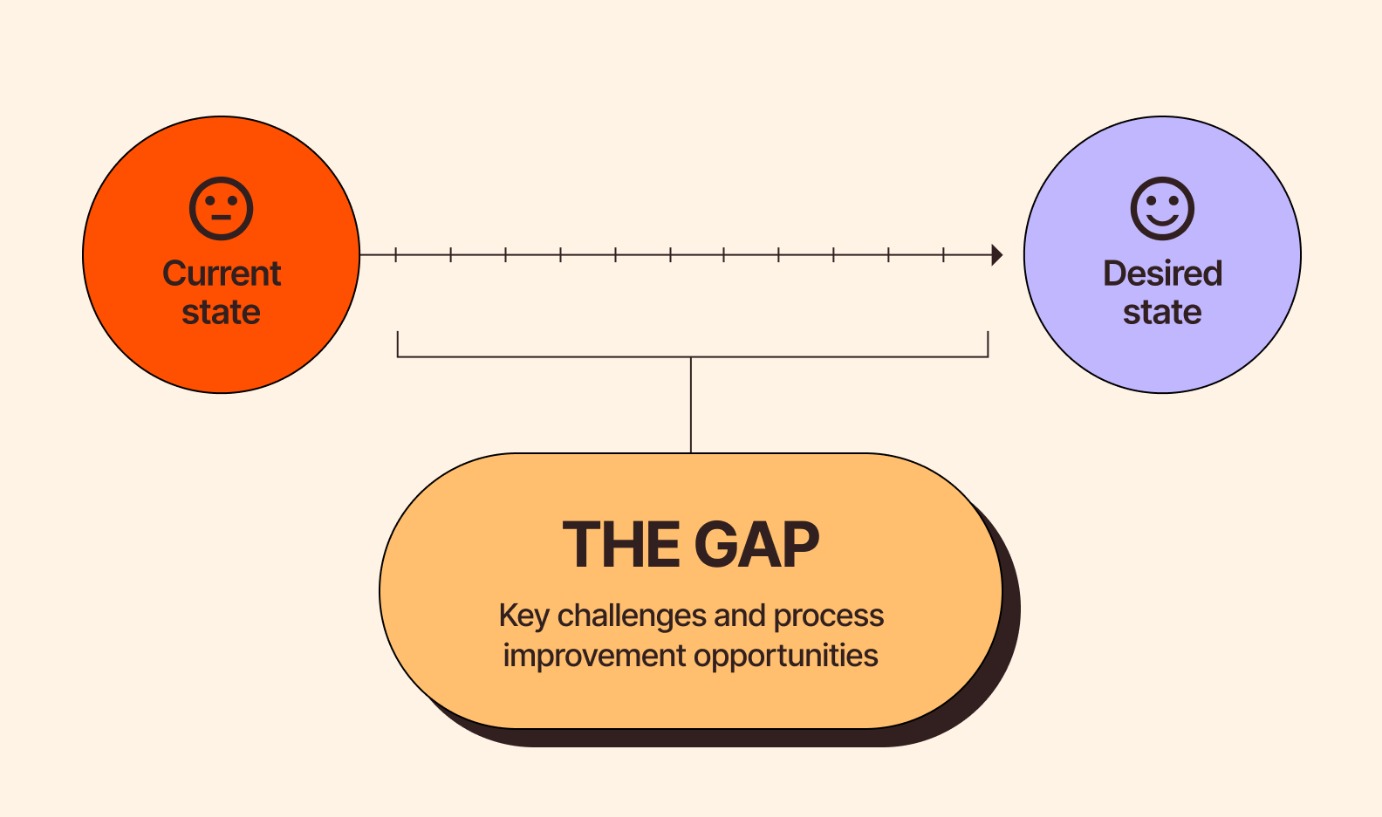 Current state

Desired state

THE GAP

Key challenges and process improvement opportunities